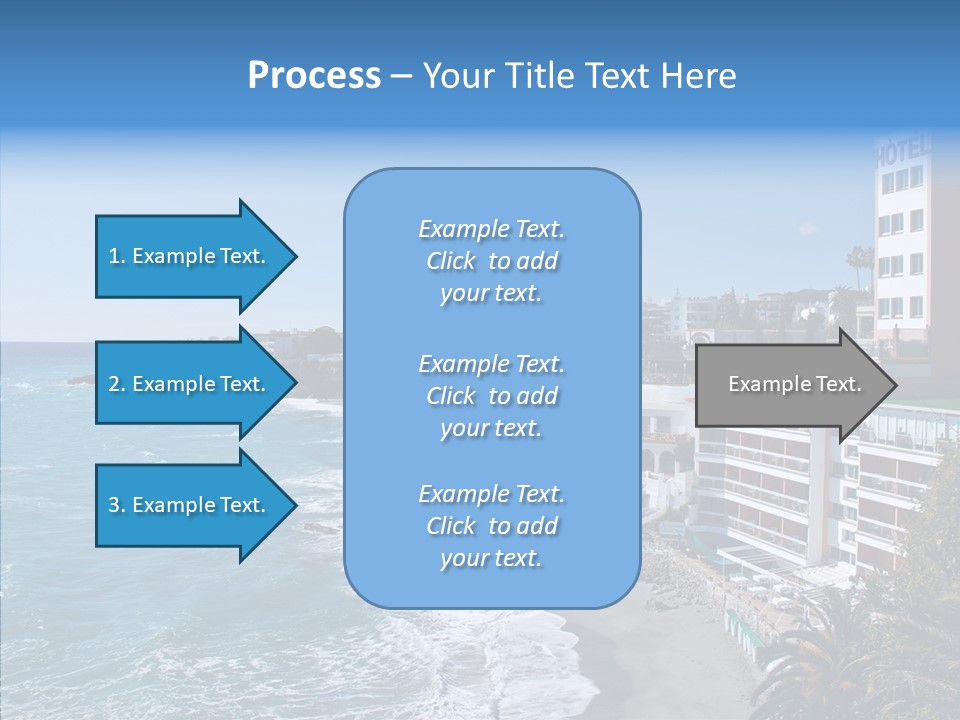 Process – Your Title Text Here

1. Example Text.

2. Example Text.

3. Example Text.

Example Text. Click to add your text.

Example Text. Click to add your text.

Example Text. Click to add your text.

Example Text.

HOTEL